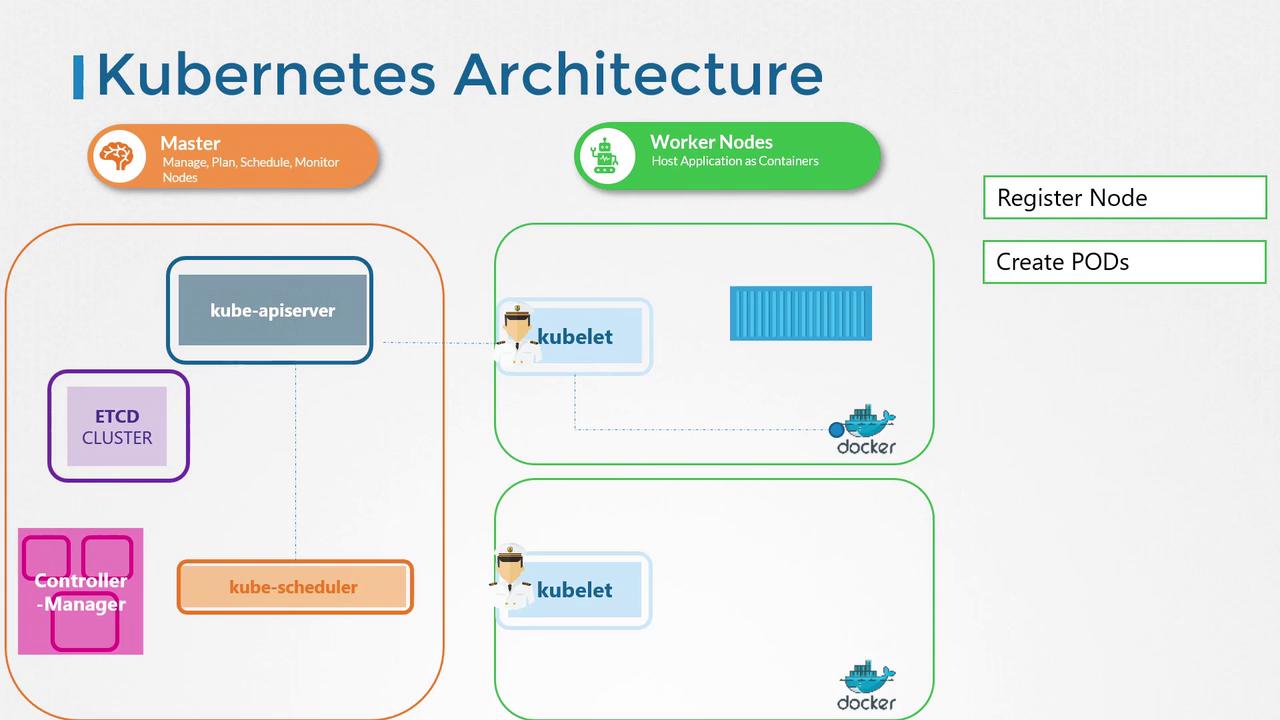 Kubernetes Architecture

Master
Manage, Plan, Schedule, Monitor Nodes

Worker Nodes
Host Application as Containers

Register Node

Create PODs

kube-apiserver

ETCD
CLUSTER

Controller -Manager

kube-scheduler

kubelet

docker

kubelet

docker